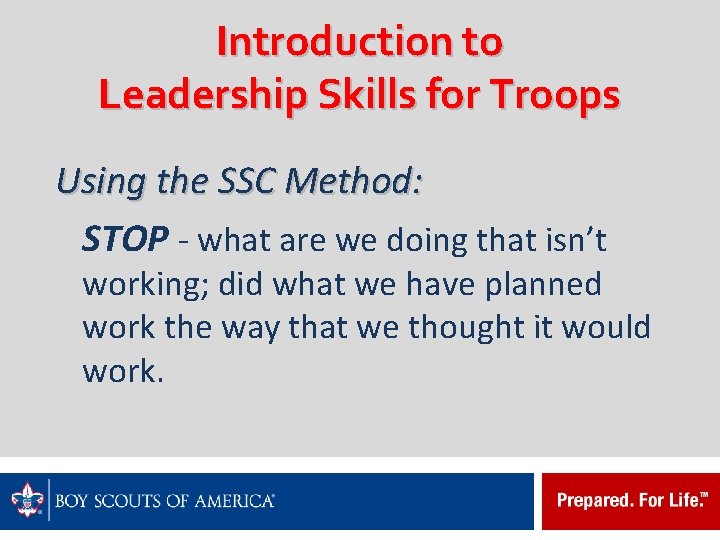 Introduction to Leadership Skills for Troops

Using the SSC Method:

STOP - what are we doing that isn't working; did what we have planned work the way that we thought it would work.

BOY SCOUTS OF AMERICA®

Prepared. For Life.™